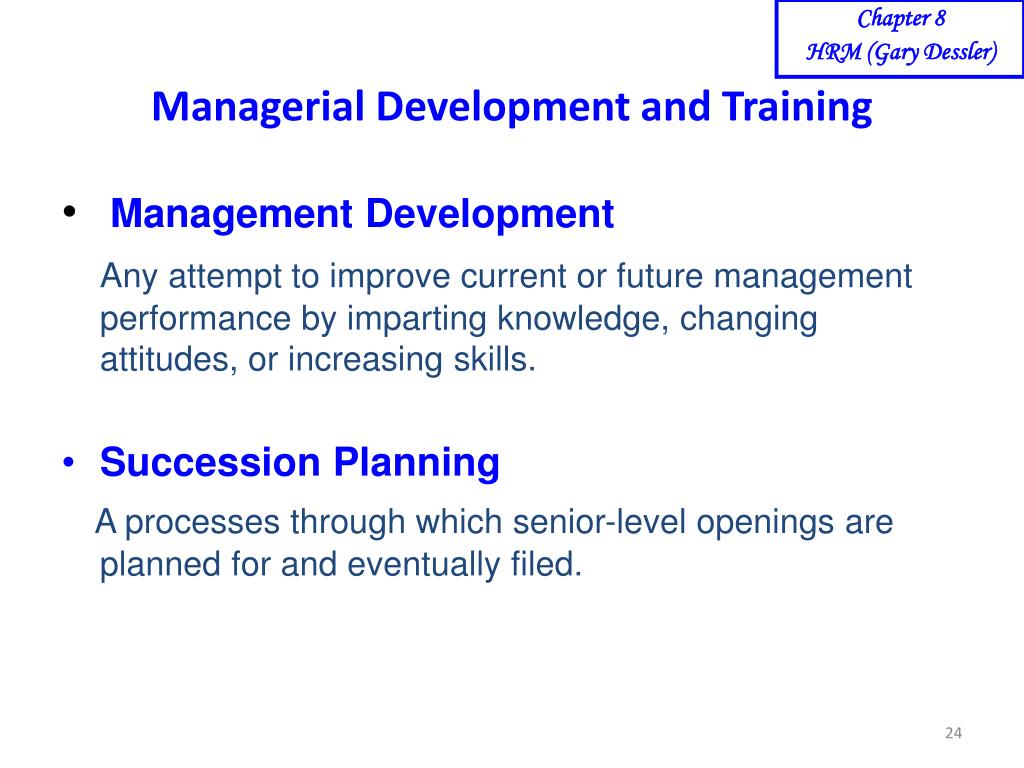 Chapter 8
HRM (Gary Dessler)

Managerial Development and Training

• Management Development

Any attempt to improve current or future management performance by imparting knowledge, changing attitudes, or increasing skills.

• Succession Planning

A processes through which senior-level openings are planned for and eventually filed.

24